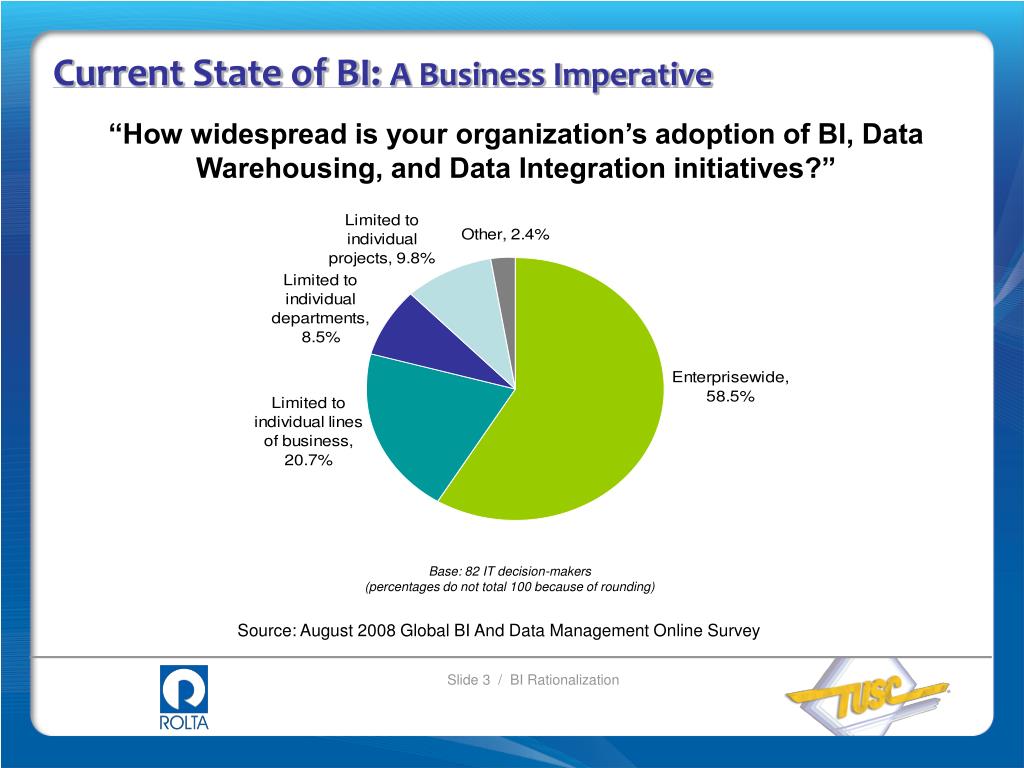 Current State of BI: A Business Imperative

“How widespread is your organization’s adoption of BI, Data Warehousing, and Data Integration initiatives?”

Limited to individual projects, 9.8%

Other, 2.4%

Limited to individual departments, 8.5%

Enterprisewide, 58.5%

Limited to individual lines of business, 20.7%

Base: 82 IT decision-makers
(percentages do not total 100 because of rounding)

Source: August 2008 Global BI And Data Management Online Survey

ROLTA

Slide 3 / BI Rationalization

TUSC